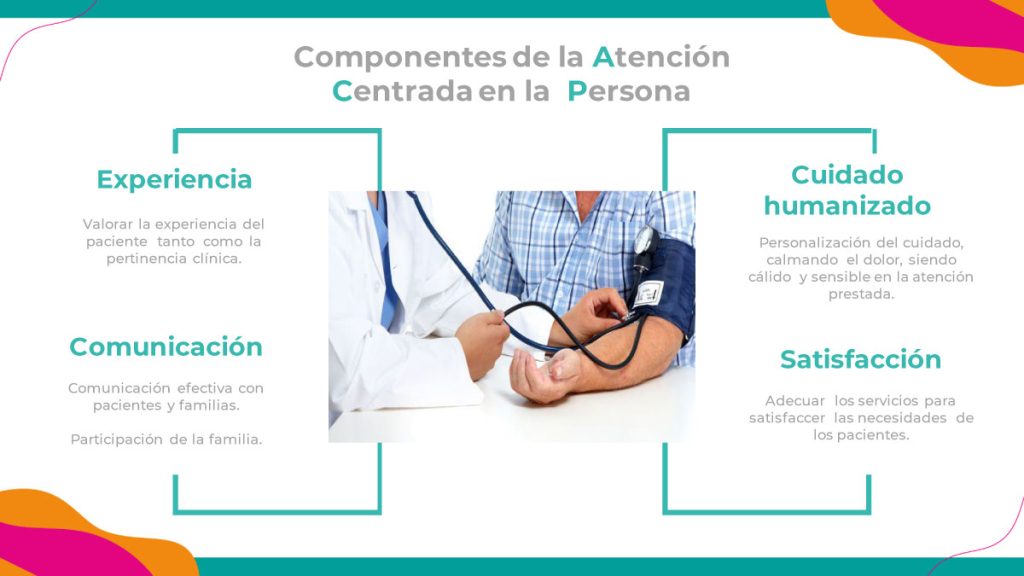 Componentes de la Atención Centrada en la Persona

Experiencia

Valorar la experiencia del paciente tanto como la pertinencia clínica.

Comunicación

Comunicación efectiva con pacientes y familias.

Participación de la familia.

Cuidado humanizado

Personalización del cuidado, calmando el dolor, siendo cálido y sensible en la atención prestada.

Satisfacción

Adecuar los servicios para satisfaccer las necesidades de los pacientes.